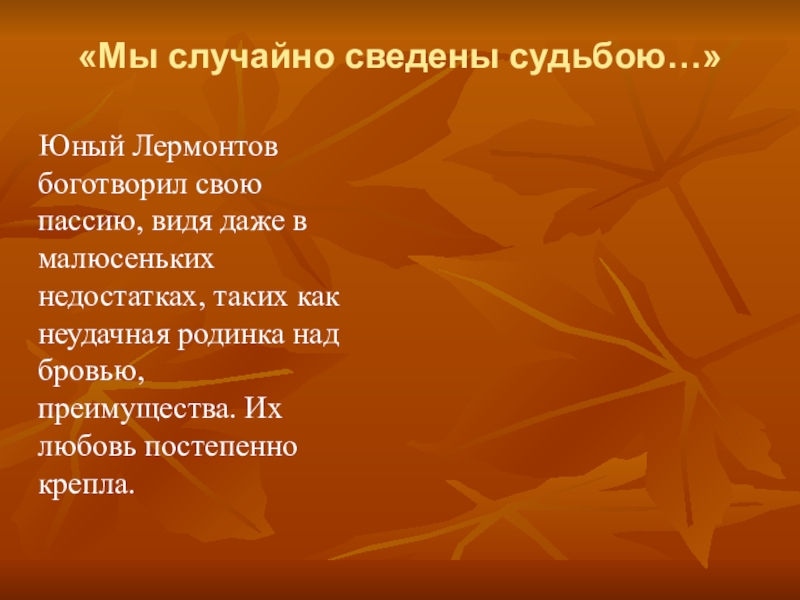 «Мы случайно сведены судьбою…»

Юный Лермонтов боготворил свою пассию, видя даже в малюсеньких недостатках, таких как неудачная родинка над бровью, преимущества. Их любовь постепенно крепла.